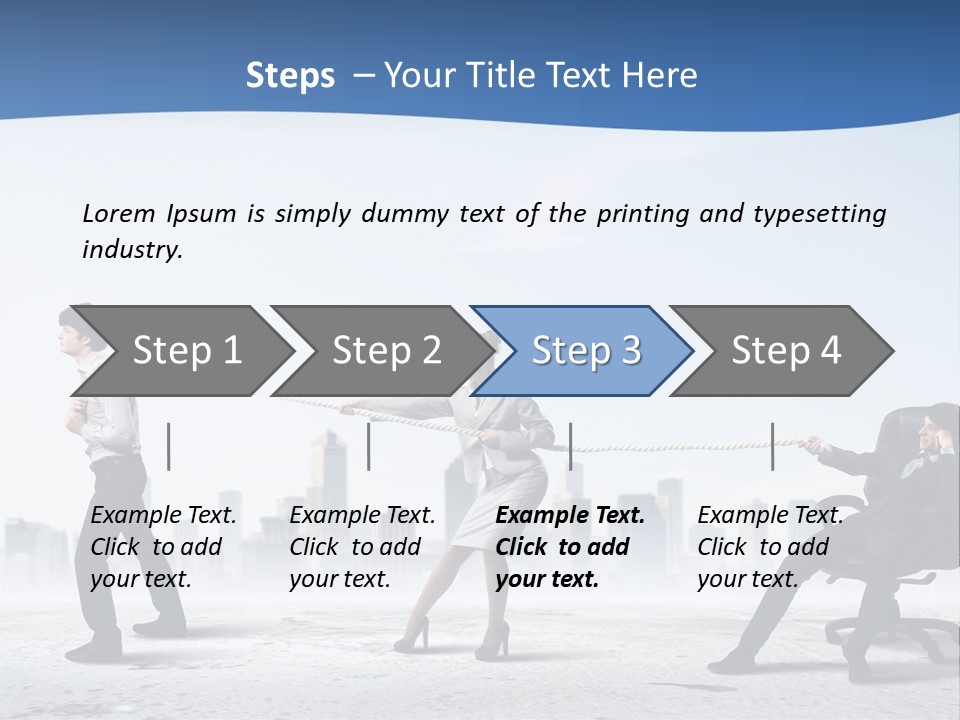 Steps – Your Title Text Here

Lorem Ipsum is simply dummy text of the printing and typesetting industry.

Step 1

Step 2

Step 3

Step 4

Example Text. Click to add your text.

Example Text. Click to add your text.

Example Text. Click to add your text.

Example Text. Click to add your text.